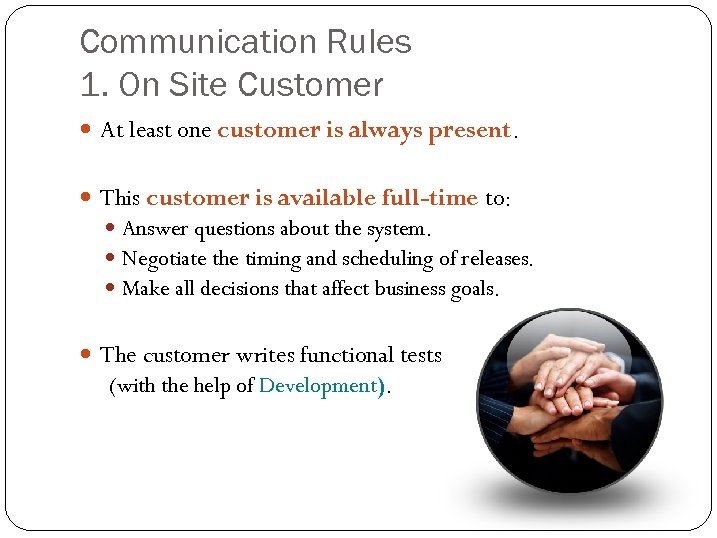 Communication Rules
1. On Site Customer

At least one customer is always present.

This customer is available full-time to:
Answer questions about the system.
Negotiate the timing and scheduling of releases.
Make all decisions that affect business goals.

The customer writes functional tests (with the help of Development).